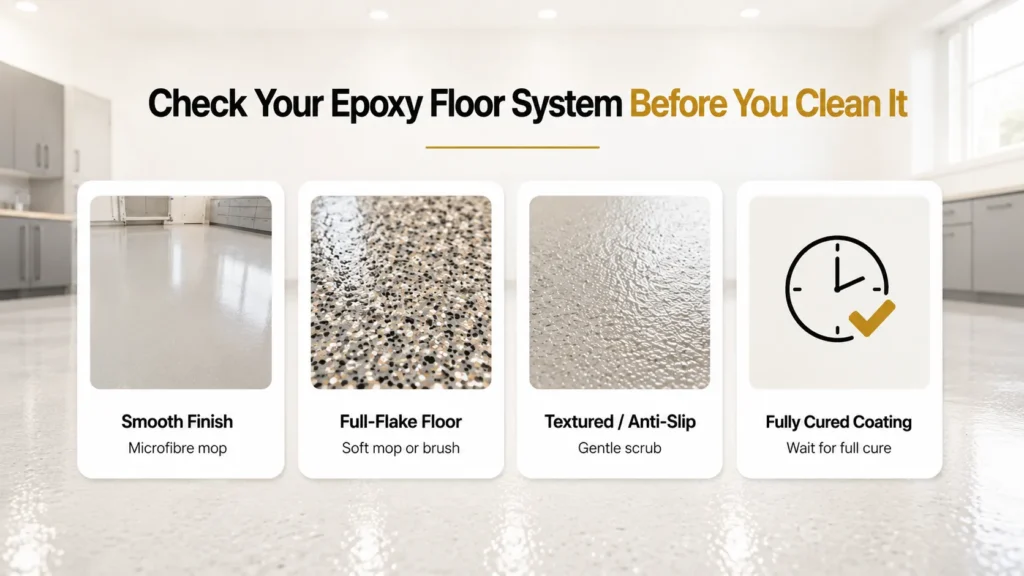 Check Your Epoxy Floor System Before You Clean It

Smooth Finish
Microfibre mop

Full-Flake Floor
Soft mop or brush

Textured / Anti-Slip
Gentle scrub

Fully Cured Coating
Wait for full cure